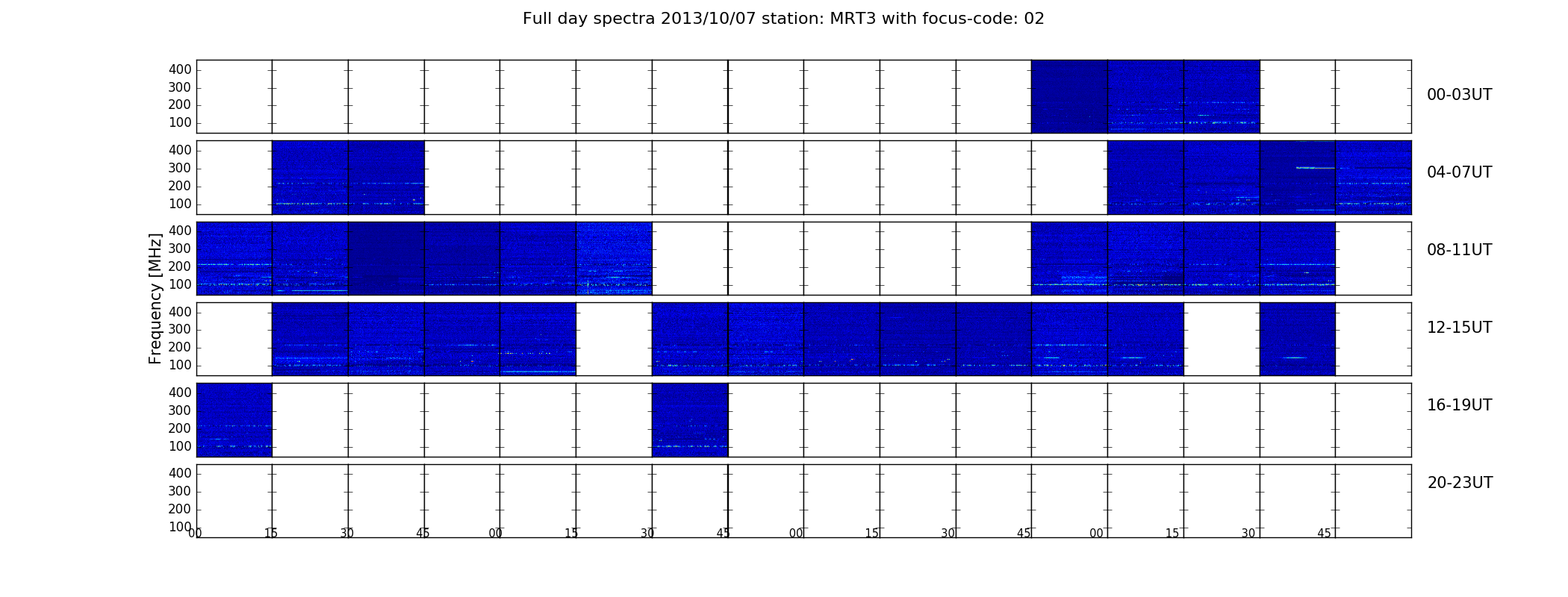 Full day spectra 2013/10/07 station: MRT3 with focus-code: 02

Frequency [MHz]

400
300
200
100
00-03UT

400
300
200
100
04-07UT

400
300
200
100
08-11UT

400
300
200
100
12-15UT

400
300
200
100
16-19UT

400
300
200
100
20-23UT

00 15 30 45 00 15 30 45 00 15 30 45 00 15 30 45